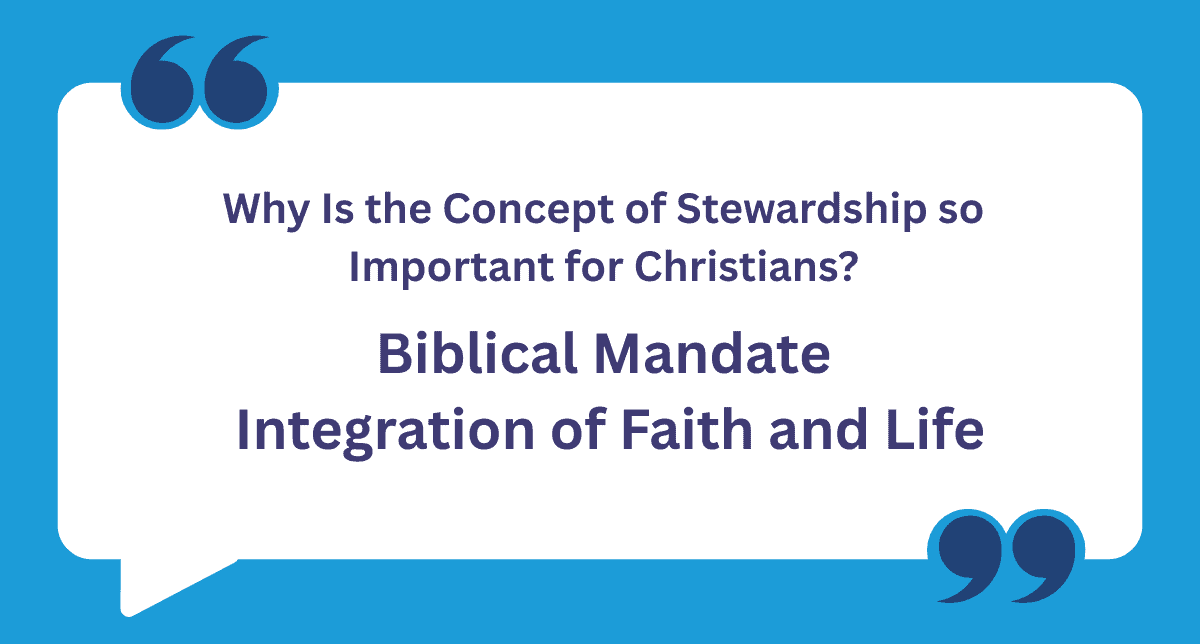 Why Is the Concept of Stewardship so Important for Christians?

Biblical Mandate
Integration of Faith and Life